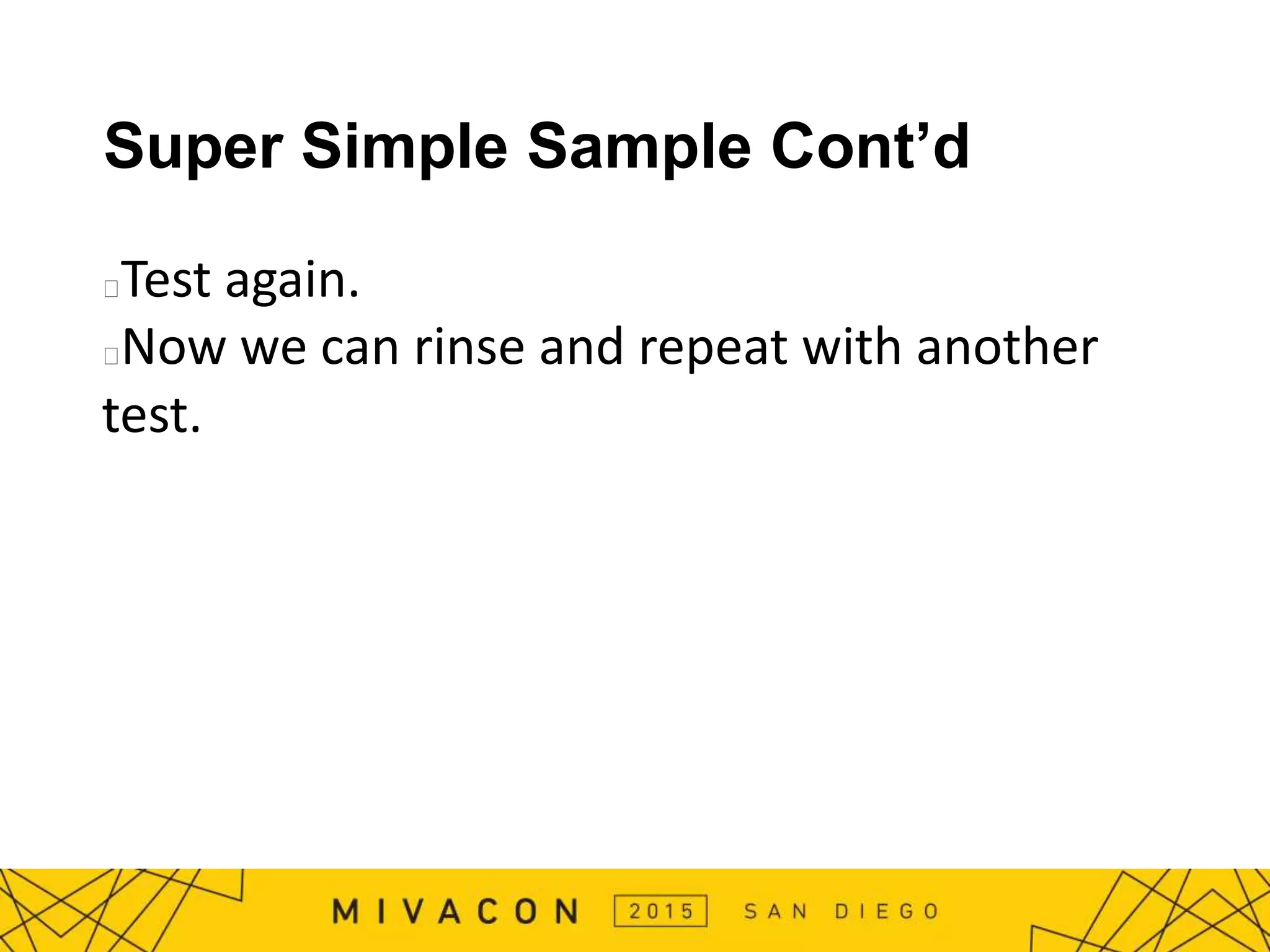 Super Simple Sample Cont’d

Test again.
Now we can rinse and repeat with another test.

MIVACON 2015 SAN DIEGO